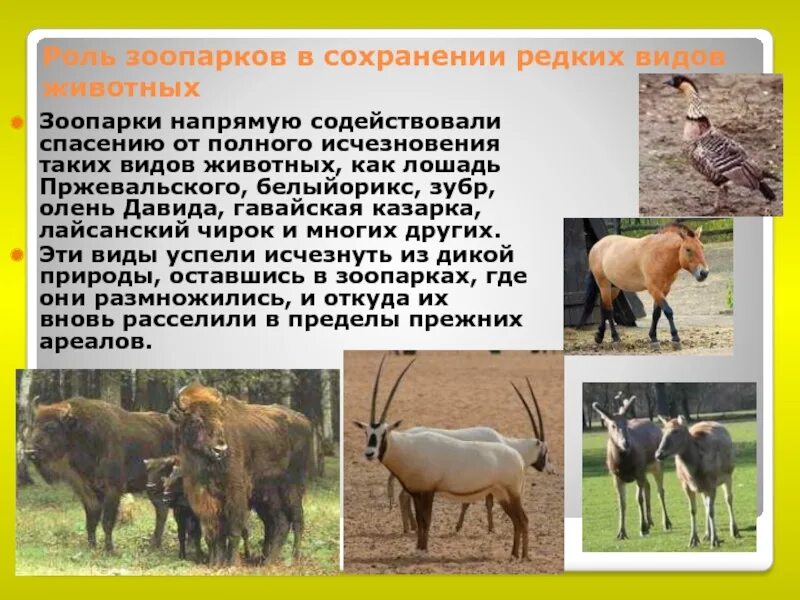 Роль зоопарков в сохранении редких видов животных

Зоопарки напрямую содействовали спасению от полного исчезновения таких видов животных, как лошадь Пржевальского, белыйорикс, зубр, олень Давида, гавайская казарка, лайсанский чирок и многих других.

Эти виды успели исчезнуть из дикой природы, оставшись в зоопарках, где они размножились, и откуда их вновь расселили в пределы прежних ареалов.